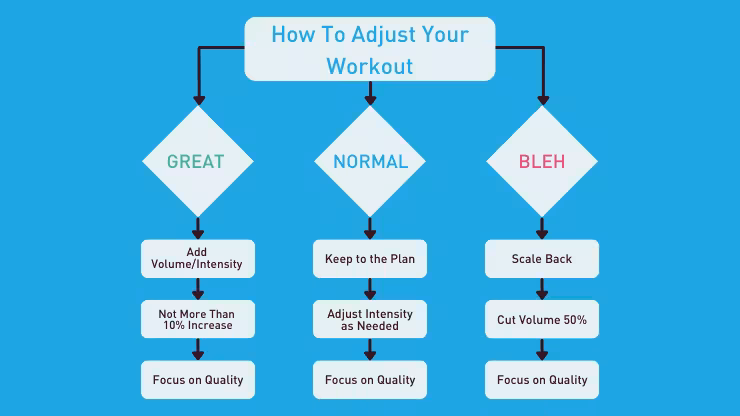 How To Adjust Your Workout

GREAT

Add Volume/Intensity

Not More Than 10% Increase

Focus on Quality

NORMAL

Keep to the Plan

Adjust Intensity as Needed

Focus on Quality

BLEH

Scale Back

Cut Volume 50%

Focus on Quality